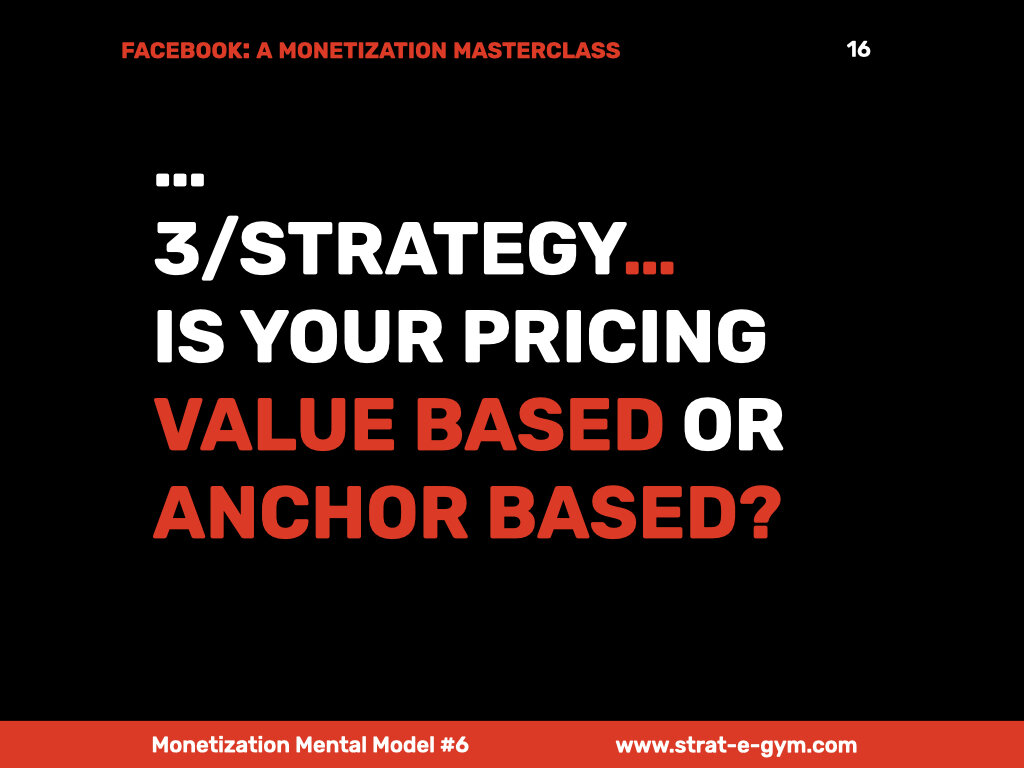 FACEBOOK: A MONETIZATION MASTERCLASS

16

...
3/STRATEGY...
IS YOUR PRICING VALUE BASED OR ANCHOR BASED?

Monetization Mental Model #6

www.strat-e-gym.com